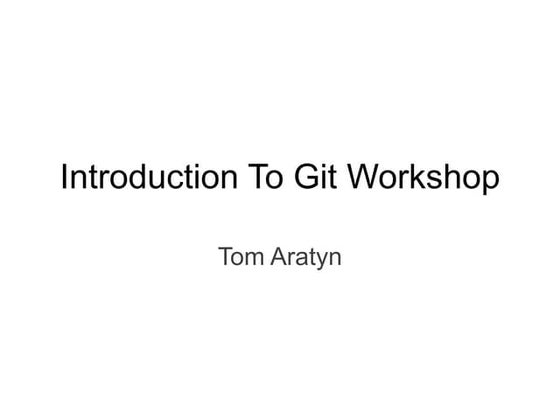 Introduction To Git Workshop

Tom Aratyn